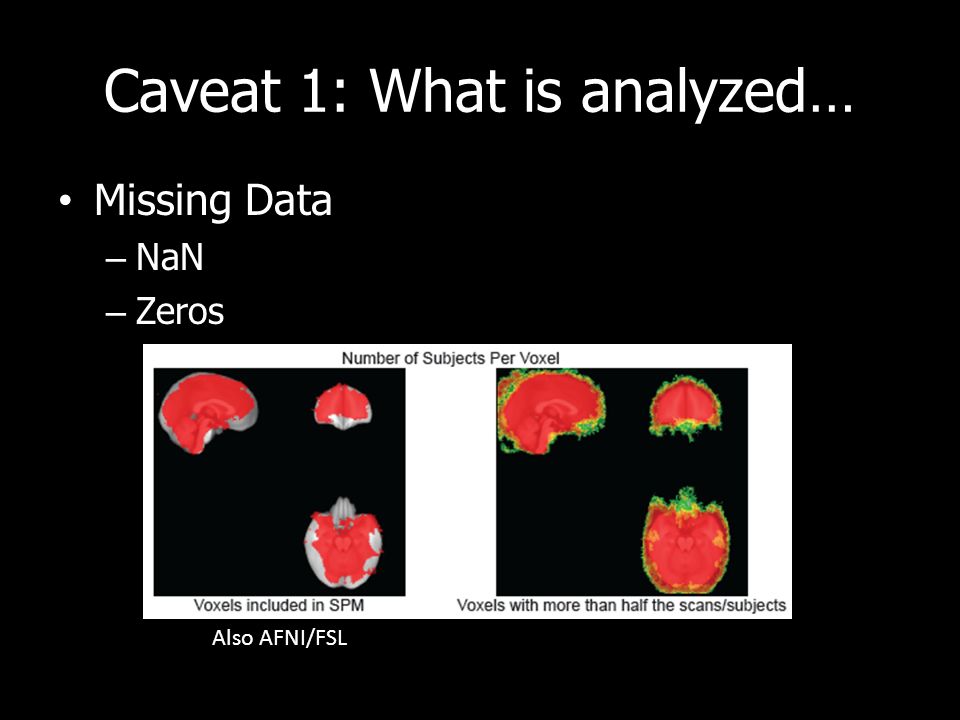 Caveat 1: What is analyzed…

• Missing Data
 – NaN
 – Zeros

Number of Subjects Per Voxel

Voxels included in SPM

Voxels with more than half the scans/subjects

Also AFNI/FSL